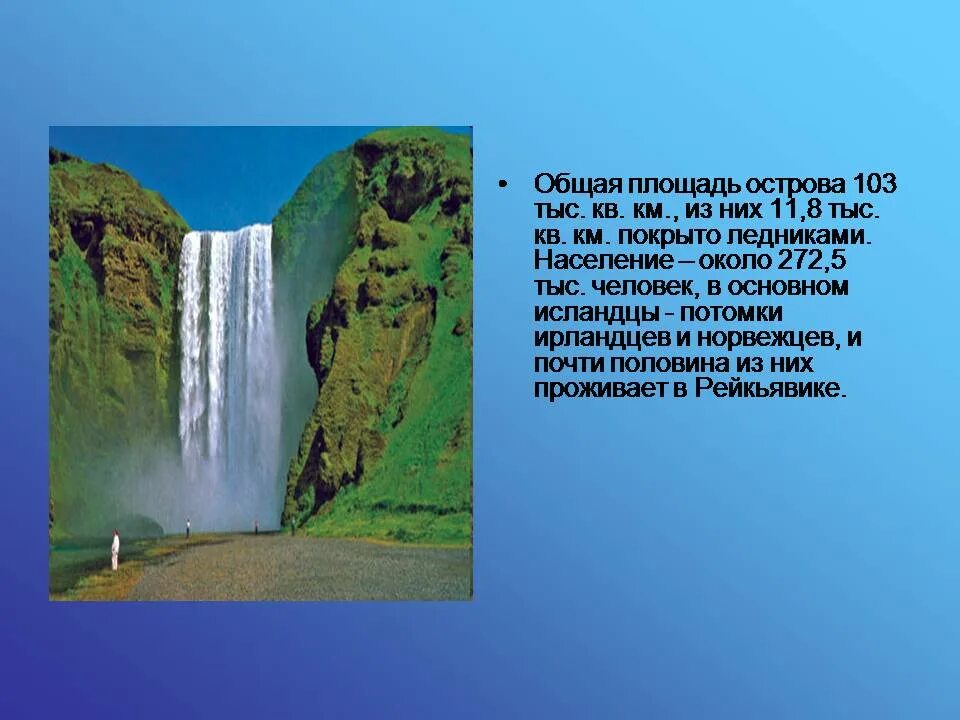 • Общая площадь острова 103 тыс. кв. км., из них 11,8 тыс. кв. км. покрыто ледниками. Население – около 272,5 тыс. человек, в основном исландцы - потомки ирландцев и норвежцев, и почти половина из них проживает в Рейкьявике.